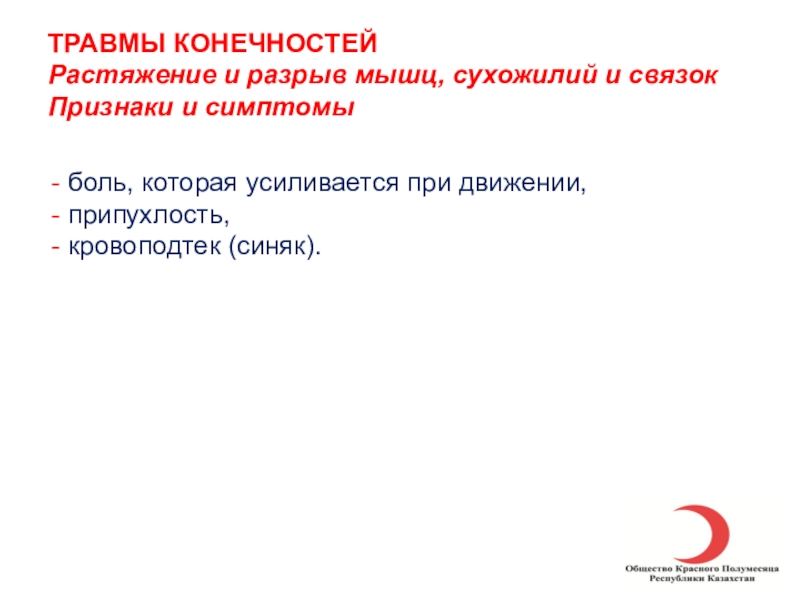 ТРАВМЫ КОНЕЧНОСТЕЙ
Растяжение и разрыв мышц, сухожилий и связок
Признаки и симптомы

- боль, которая усиливается при движении,
- припухлость,
- кровоподтек (синяк).

Общество Красного Полумесяца
Республики Казахстан